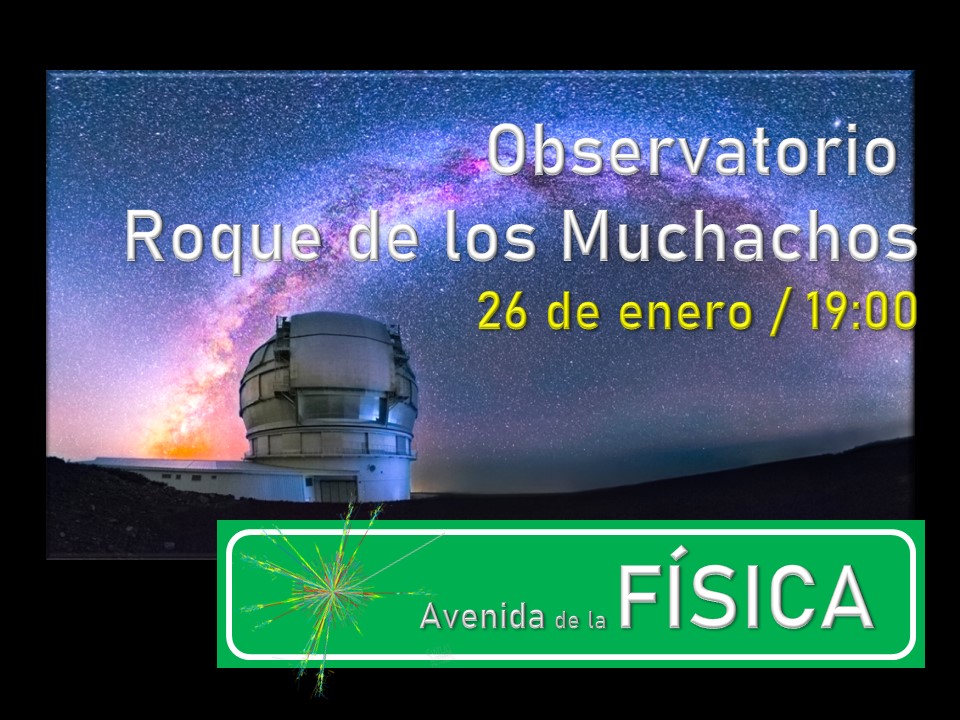 Observatorio
Roque de los Muchachos
26 de enero / 19:00

Avenida de la FÍSICA